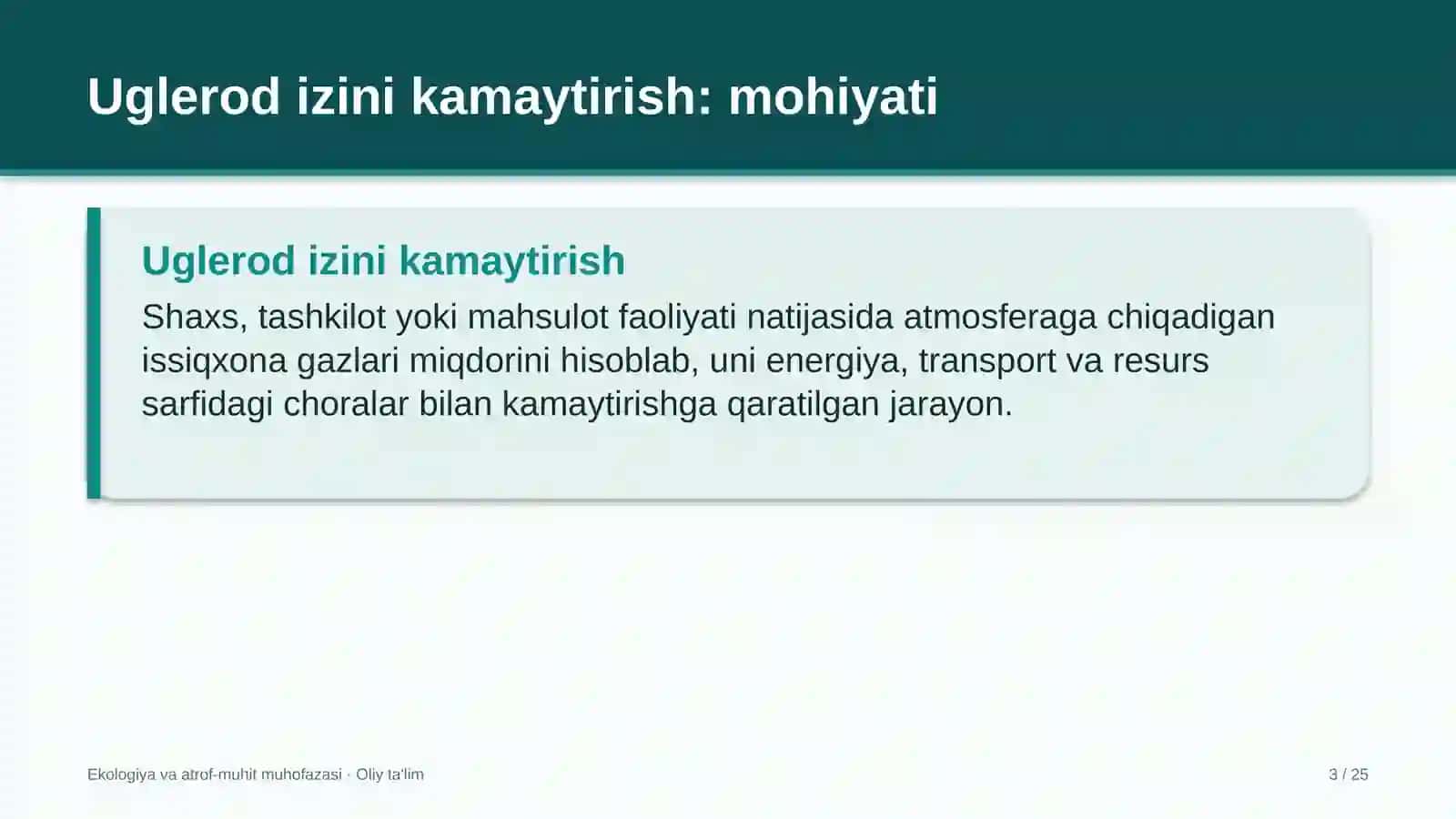 Uglerod izini kamaytirish: mohiyati

Uglerod izini kamaytirish

Shaxs, tashkilot yoki mahsulot faoliyati natijasida atmosferaga chiqadigan issiqxona gazlari miqdorini hisoblab, uni energiya, transport va resurs sarfidagi choralar bilan kamaytirishga qaratilgan jarayon.

Ekologiya va atrof-muhit muhofazasi · Oliy ta'lim

3 / 25